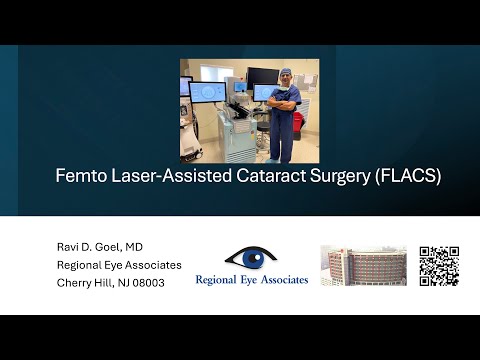 Femto Laser-Assisted Cataract Surgery (FLACS)

Ravi D. Goel, MD
Regional Eye Associates
Cherry Hill, NJ 08003

Regional Eye Associates